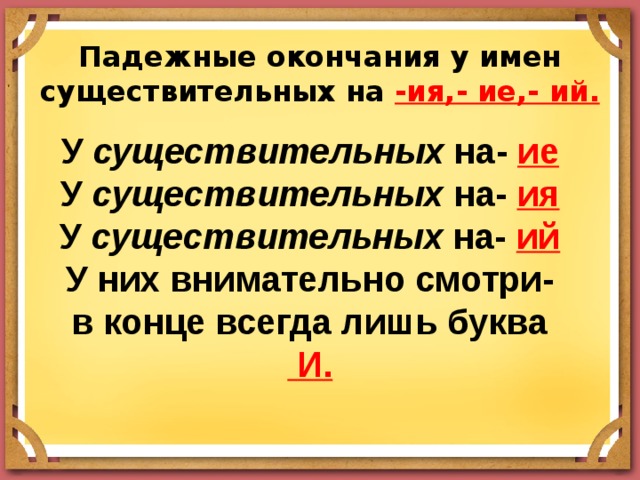 Падежные окончания у имен существительных на -ия,- ие,- ий.

У существительных на- ие
У существительных на- ия
У существительных на- ий
У них внимательно смотри-
в конце всегда лишь буква
И.